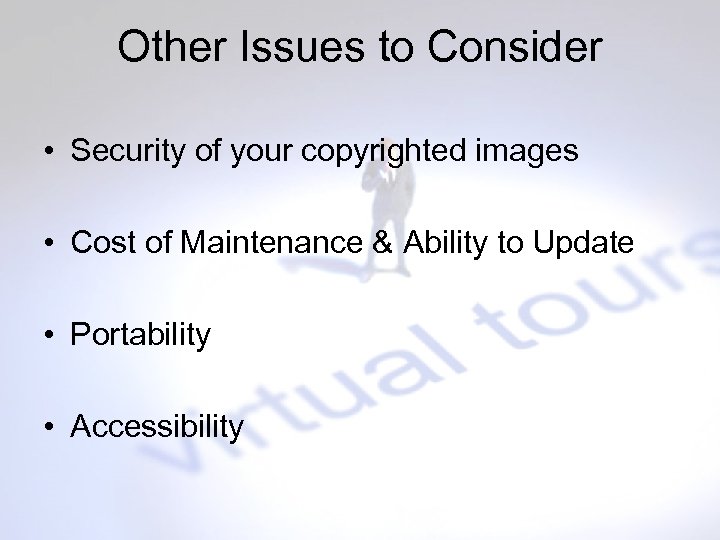 Other Issues to Consider

• Security of your copyrighted images

• Cost of Maintenance & Ability to Update

• Portability

• Accessibility

virtual tours